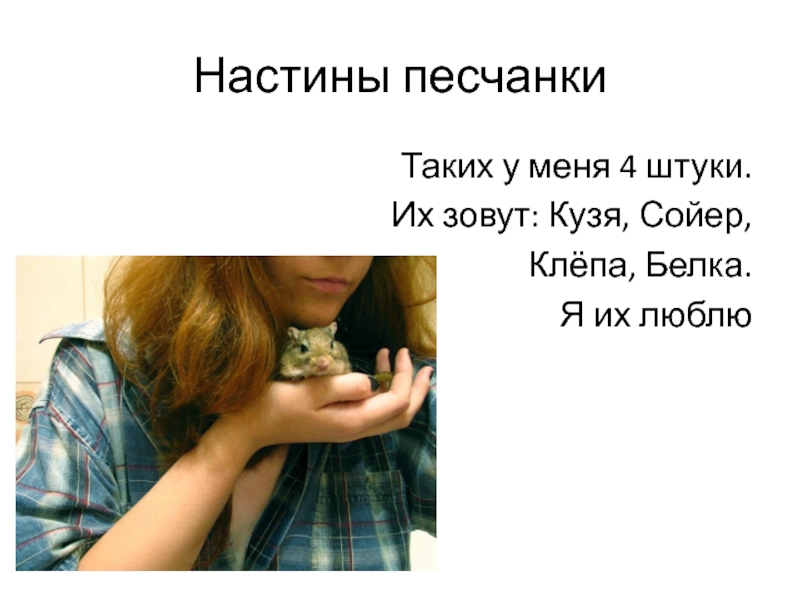 Настины песчанки

Таких у меня 4 штуки.
Их зовут: Кузя, Сойер,
Клёпа, Белка.
Я их люблю